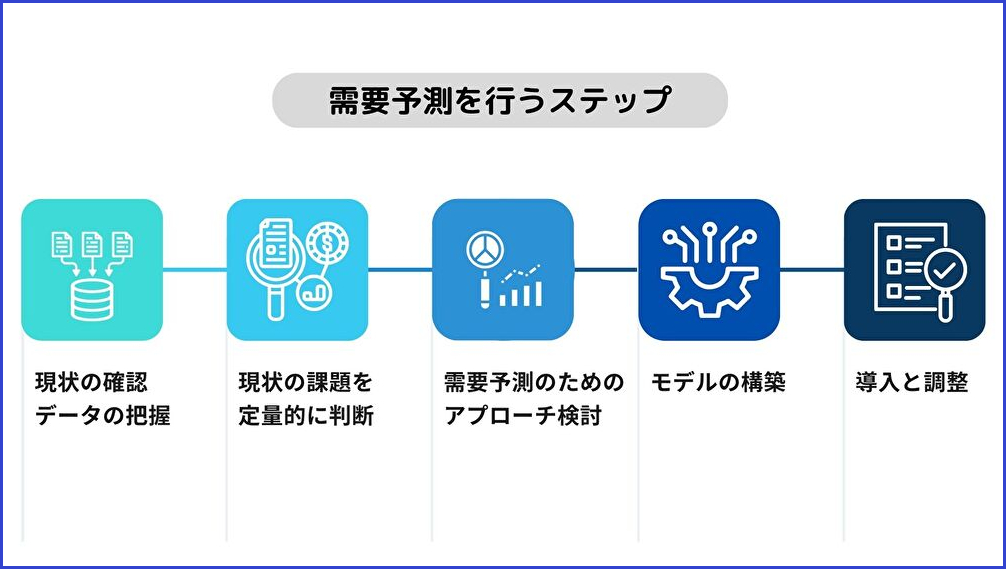 需要予測を行うステップ

現状の確認
データの把握

現状の課題を
定量的に判断

需要予測のための
アプローチ検討

モデルの構築

導入と調整